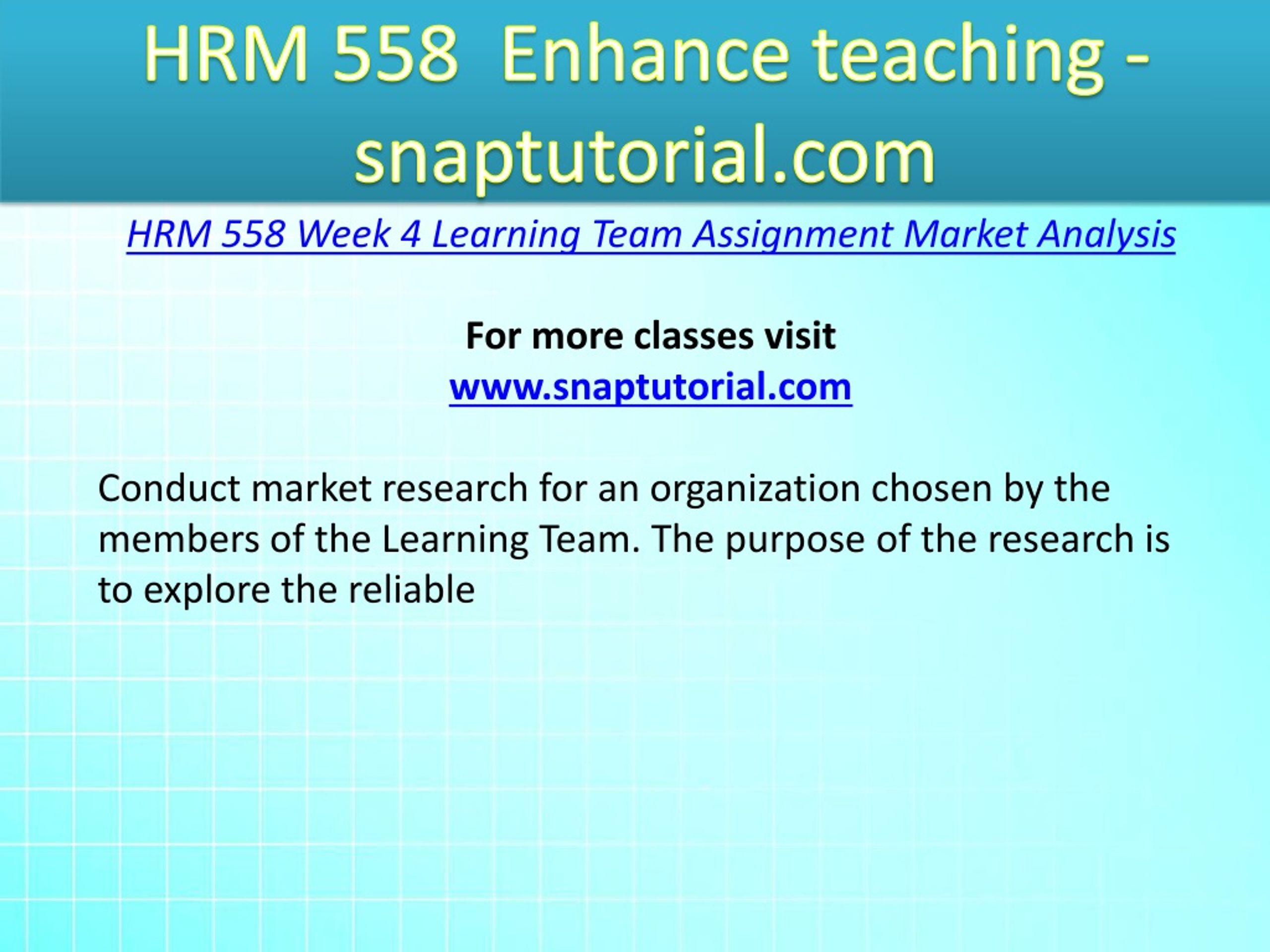 HRM 558 Enhance teaching - snaptutorial.com

HRM 558 Week 4 Learning Team Assignment Market Analysis

For more classes visit
www.snaptutorial.com

Conduct market research for an organization chosen by the members of the Learning Team. The purpose of the research is to explore the reliable